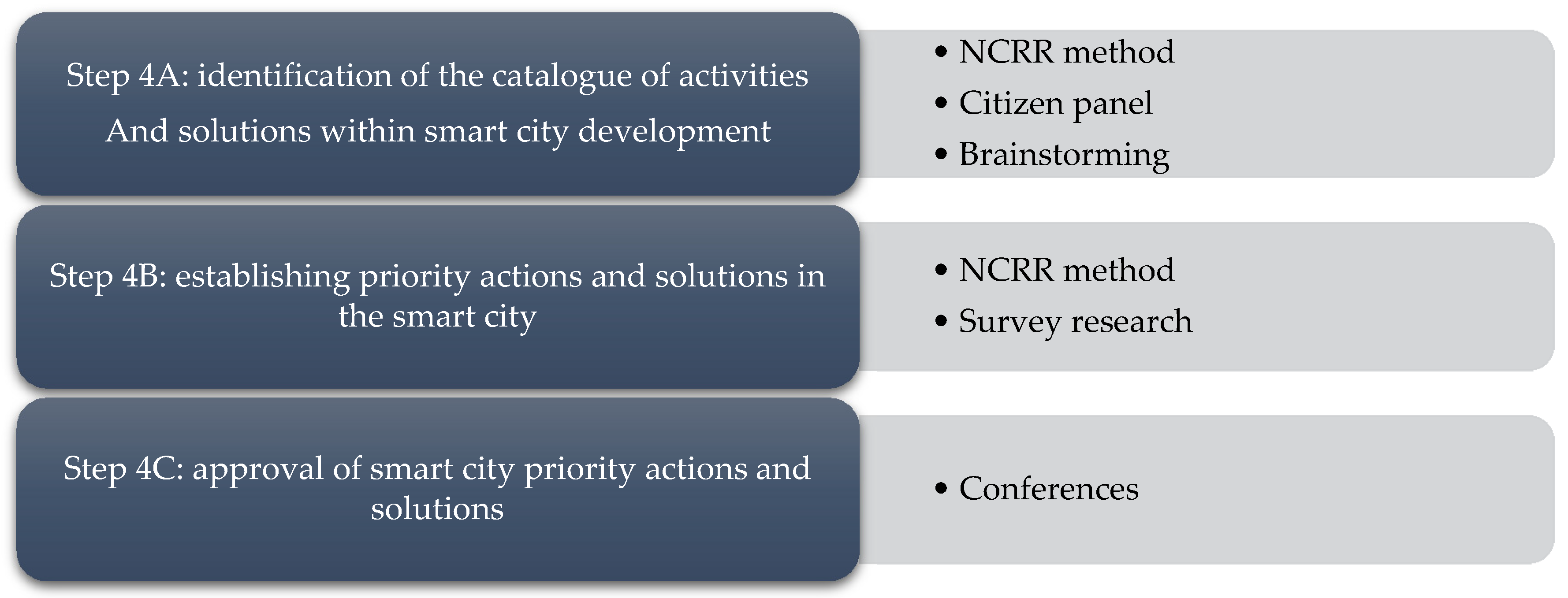 Step 4A: identification of the catalogue of activities

And solutions within smart city development

• NCRR method
• Citizen panel
• Brainstorming

Step 4B: establishing priority actions and solutions in the smart city

• NCRR method
• Survey research

Step 4C: approval of smart city priority actions and solutions

• Conferences